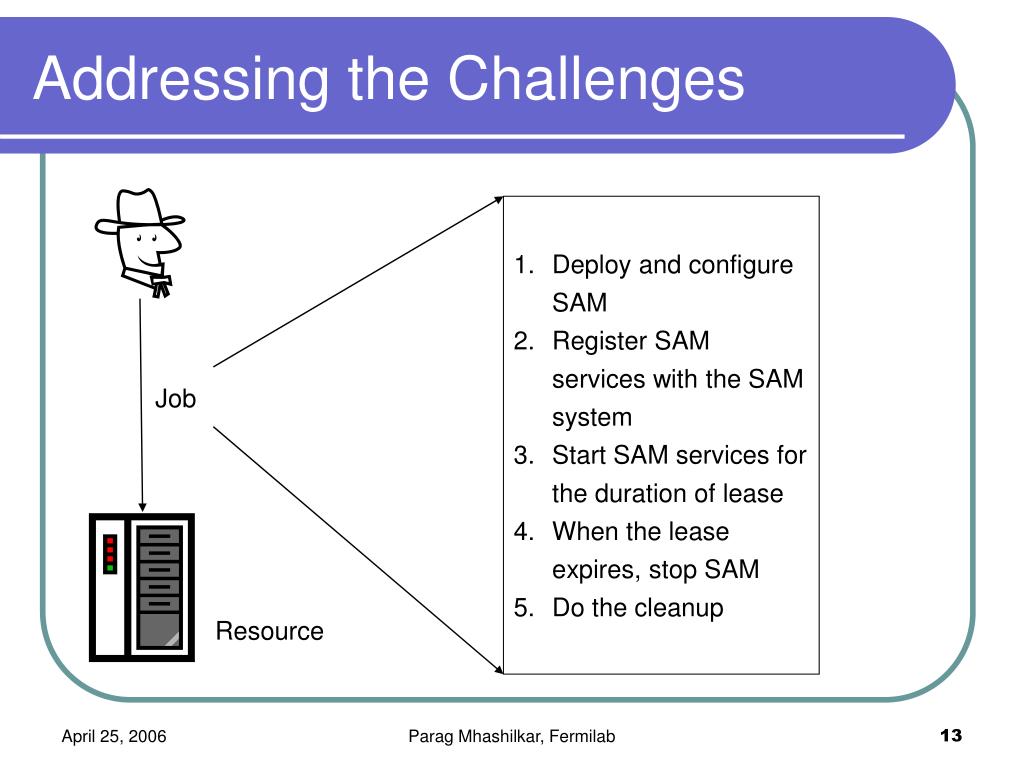 Addressing the Challenges

Job

Resource

1. Deploy and configure SAM
2. Register SAM services with the SAM system
3. Start SAM services for the duration of lease
4. When the lease expires, stop SAM
5. Do the cleanup

April 25, 2006

Parag Mhashilkar, Fermilab

13